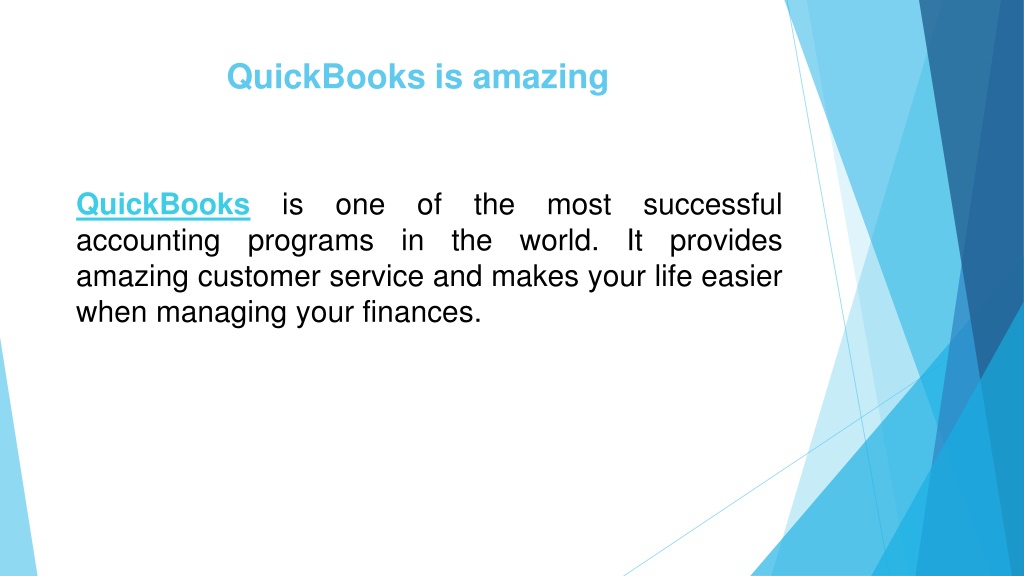 QuickBooks is amazing

QuickBooks is one of the most successful accounting programs in the world. It provides amazing customer service and makes your life easier when managing your finances.